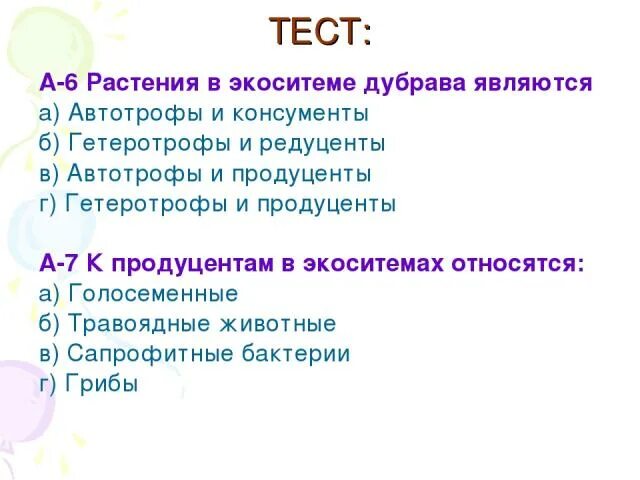 ТЕСТ:

А-6 Растения в экоситеме дубрава являются
а) Автотрофы и консументы
б) Гетеротрофы и редуценты
в) Автотрофы и продуценты
г) Гетеротрофы и продуценты

А-7 К продуцентам в экоситемах относятся:
а) Голосеменные
б) Травоядные животные
в) Сапрофитные бактерии
г) Грибы